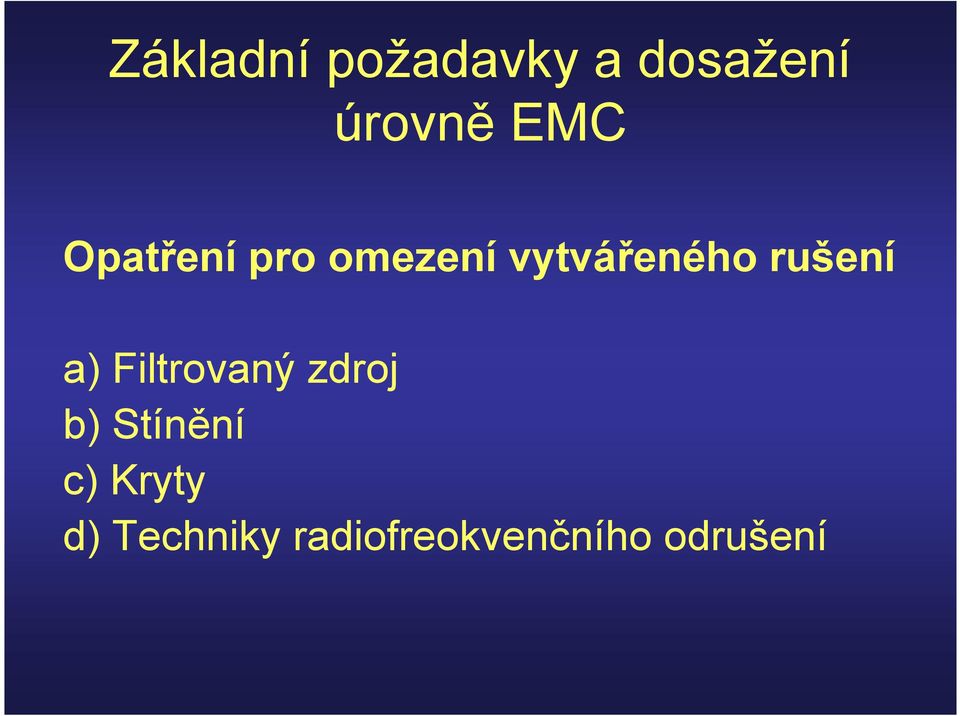 Základní požadavky a dosažení úrovně EMC

Opatření pro omezení vytvářeného rušení

a) Filtrovaný zdroj
b) Stínění
c) Kryty
d) Techniky radiofreokvenčního odrušení